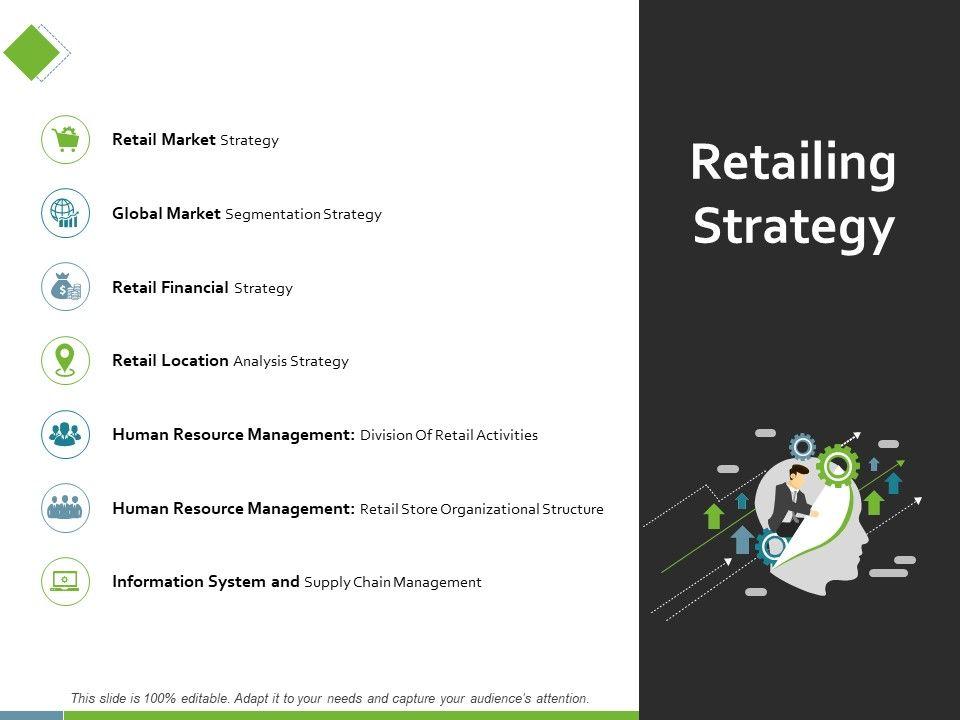 Retail Market Strategy

Global Market Segmentation Strategy

Retail Financial Strategy

Retail Location Analysis Strategy

Human Resource Management: Division Of Retail Activities

Human Resource Management: Retail Store Organizational Structure

Information System and Supply Chain Management

Retailing Strategy

This slide is 100% editable. Adapt it to your needs and capture your audience's attention.